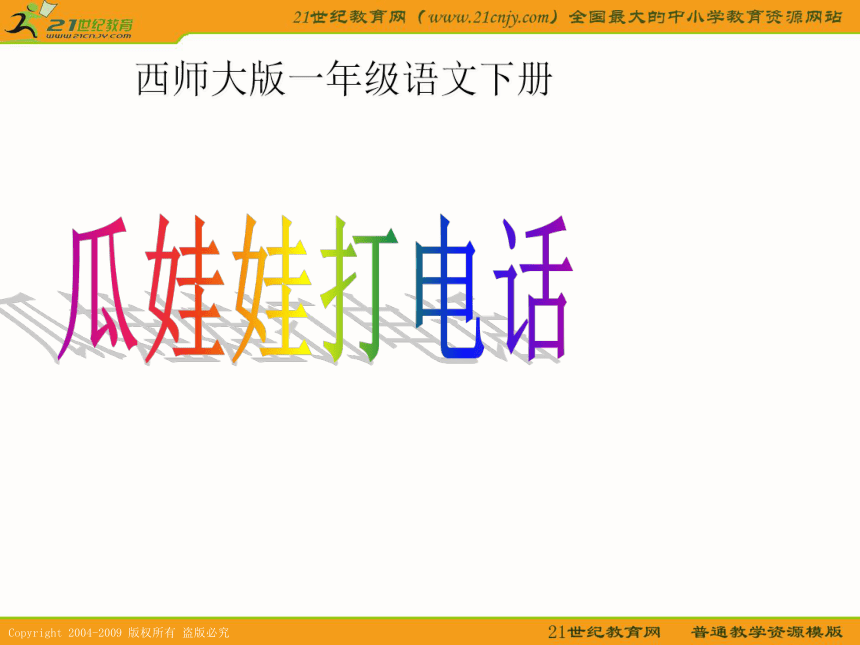 21世纪教育
www.21cnjy.com

21世纪教育网（www.21cnjy.com）全国最大的中小学教育资源网站

西师大版一年级语文下册

瓜娃娃打电话

Copyright 2004-2009 版权所有 盗版必究

21世纪教育网 普通教学资源模版